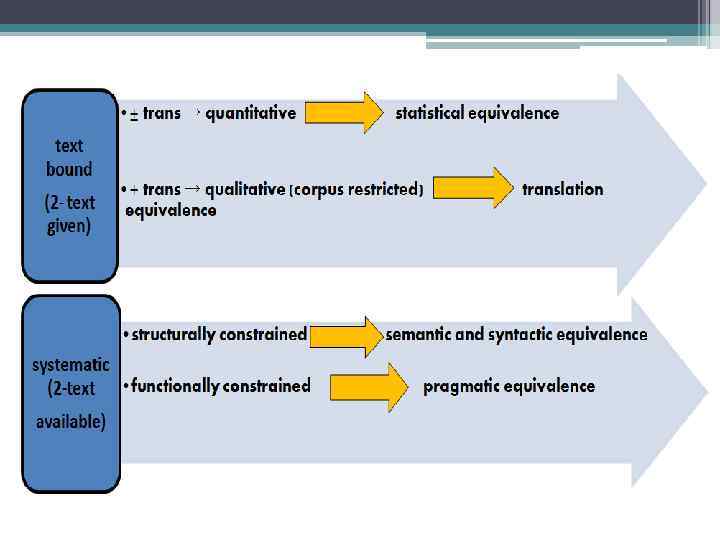 text bound (2-text given)

• ± trans → quantitative statistical equivalence

• + trans → qualitative (corpus restricted) translation equivalence

systematic (2-text available)

• structurally constrained semantic and syntactic equivalence

• functionally constrained pragmatic equivalence